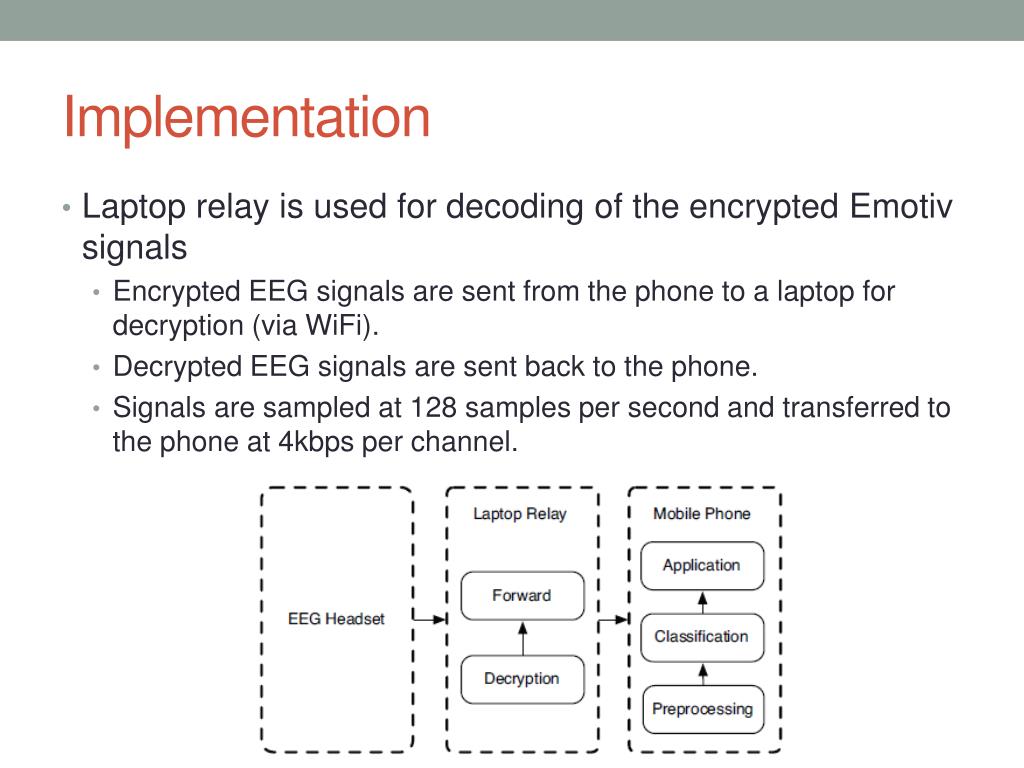 Implementation

• Laptop relay is used for decoding of the encrypted Emotiv signals
  • Encrypted EEG signals are sent from the phone to a laptop for decryption (via WiFi).
  • Decrypted EEG signals are sent back to the phone.
  • Signals are sampled at 128 samples per second and transferred to the phone at 4kbps per channel.

EEG Headset

Laptop Relay
Forward
Decryption

Mobile Phone
Application
Classification
Preprocessing